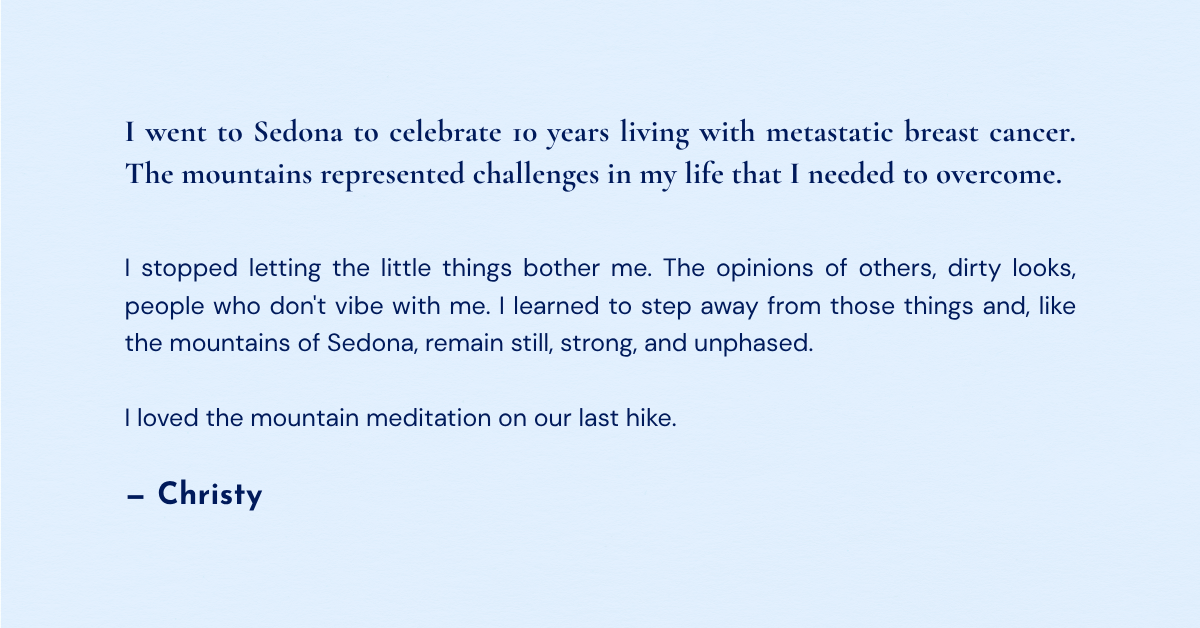 I went to Sedona to celebrate 10 years living with metastatic breast cancer. The mountains represented challenges in my life that I needed to overcome.

I stopped letting the little things bother me. The opinions of others, dirty looks, people who don't vibe with me. I learned to step away from those things and, like the mountains of Sedona, remain still, strong, and unphased.

I loved the mountain meditation on our last hike.

– Christy